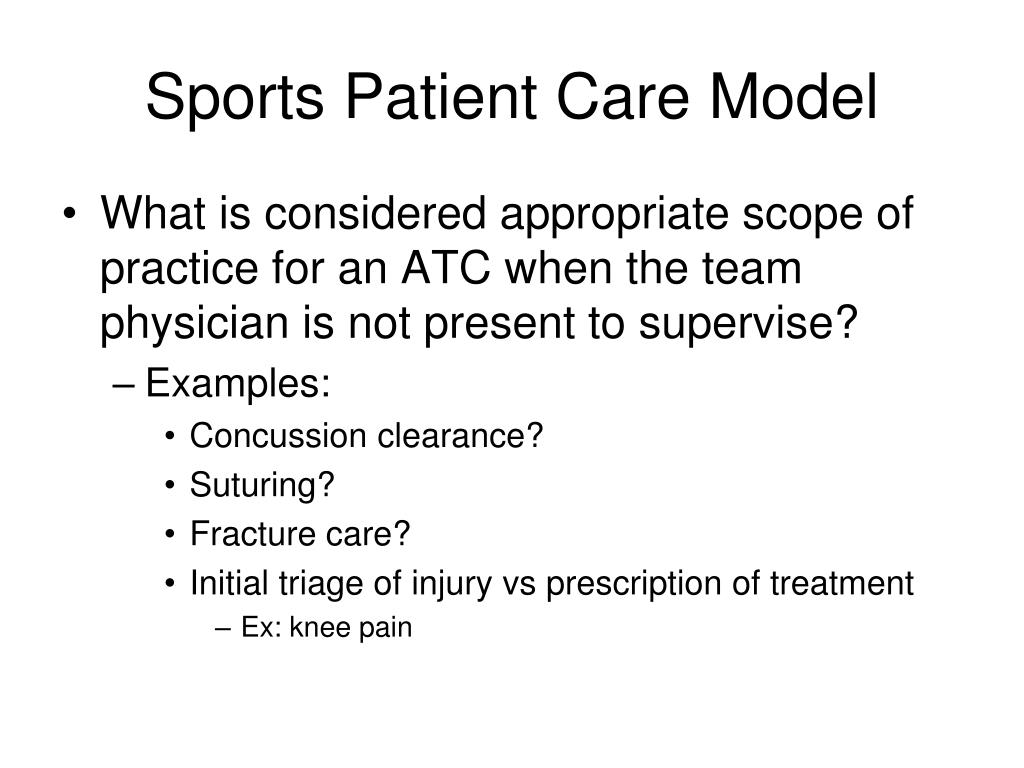 Sports Patient Care Model

• What is considered appropriate scope of practice for an ATC when the team physician is not present to supervise?
– Examples:
• Concussion clearance?
• Suturing?
• Fracture care?
• Initial triage of injury vs prescription of treatment
– Ex: knee pain